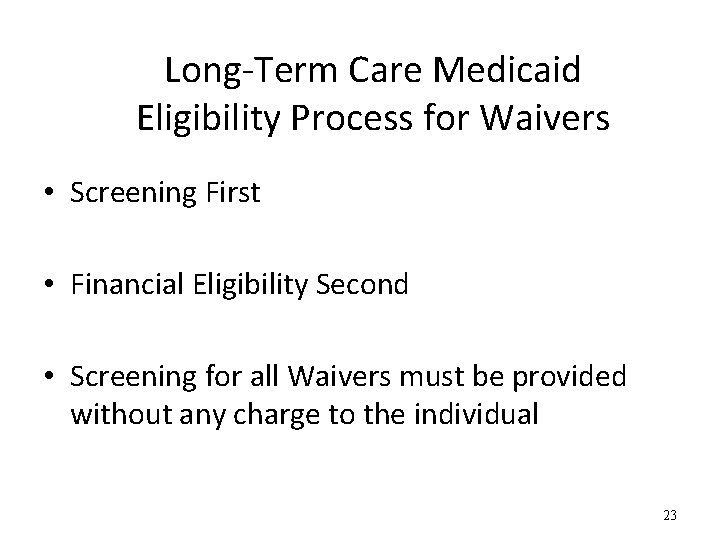 Long-Term Care Medicaid Eligibility Process for Waivers

• Screening First

• Financial Eligibility Second

• Screening for all Waivers must be provided without any charge to the individual

23